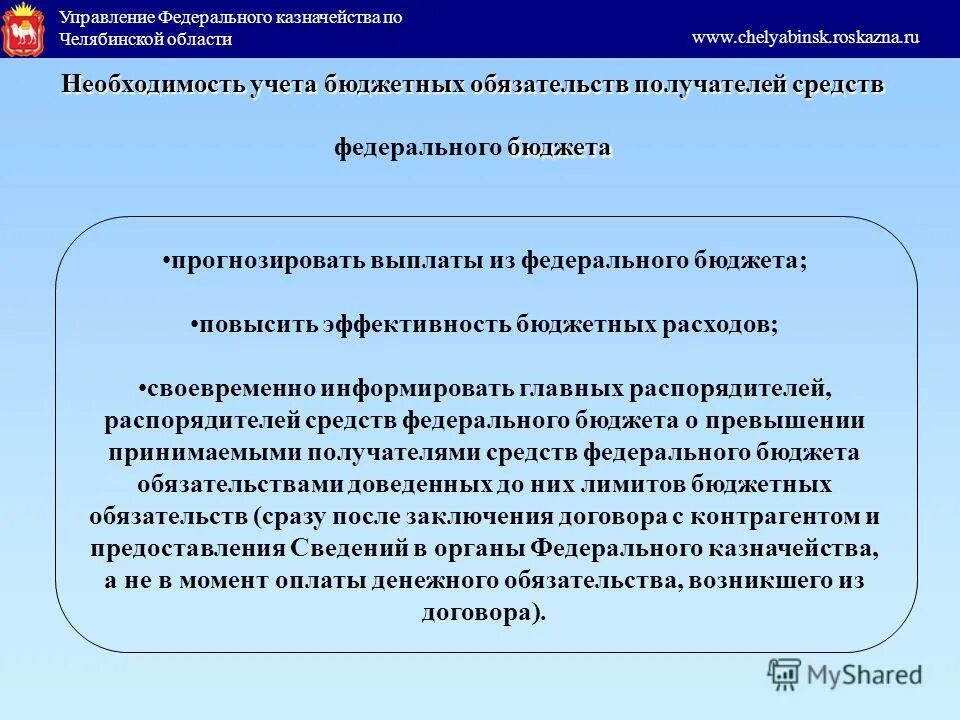 Управление Федерального казначейства по Челябинской области

www.chelyabinsk.roskazna.ru

Необходимость учета бюджетных обязательств получателей средств

федерального бюджета

•прогнозировать выплаты из федерального бюджета;

•повысить эффективность бюджетных расходов;

•своевременно информировать главных распорядителей, распорядителей средств федерального бюджета о превышении принимаемыми получателями средств федерального бюджета обязательствами доведенных до них лимитов бюджетных обязательств (сразу после заключения договора с контрагентом и предоставления Сведений в органы Федерального казначейства, а не в момент оплаты денежного обязательства, возникшего из договора).

MyShared